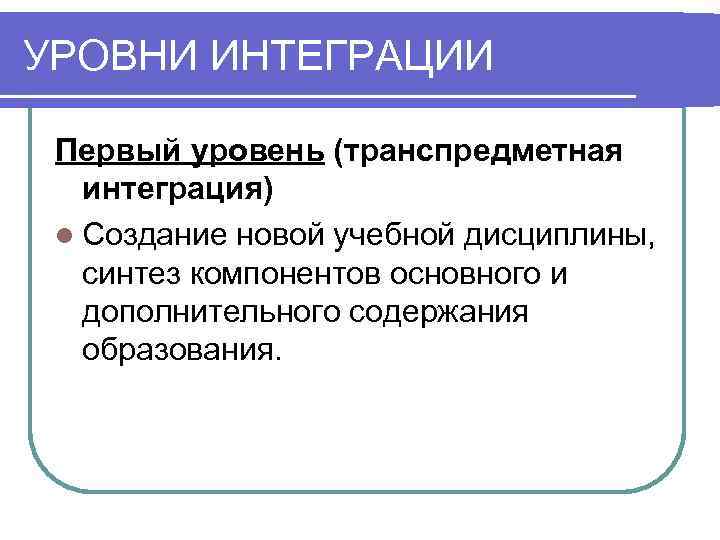 УРОВНИ ИНТЕГРАЦИИ

Первый уровень (транспредметная интеграция)

Создание новой учебной дисциплины, синтез компонентов основного и дополнительного содержания образования.